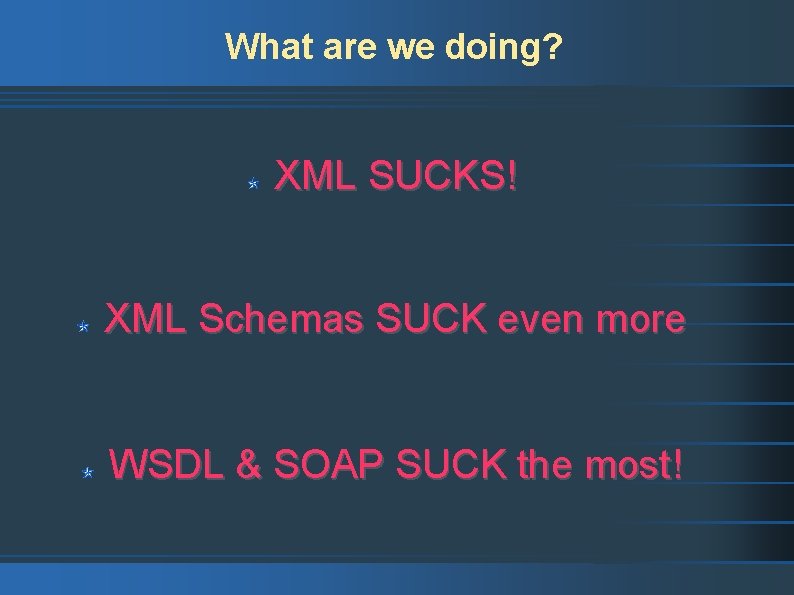 What are we doing?

XML SUCKS!

XML Schemas SUCK even more

WSDL & SOAP SUCK the most!